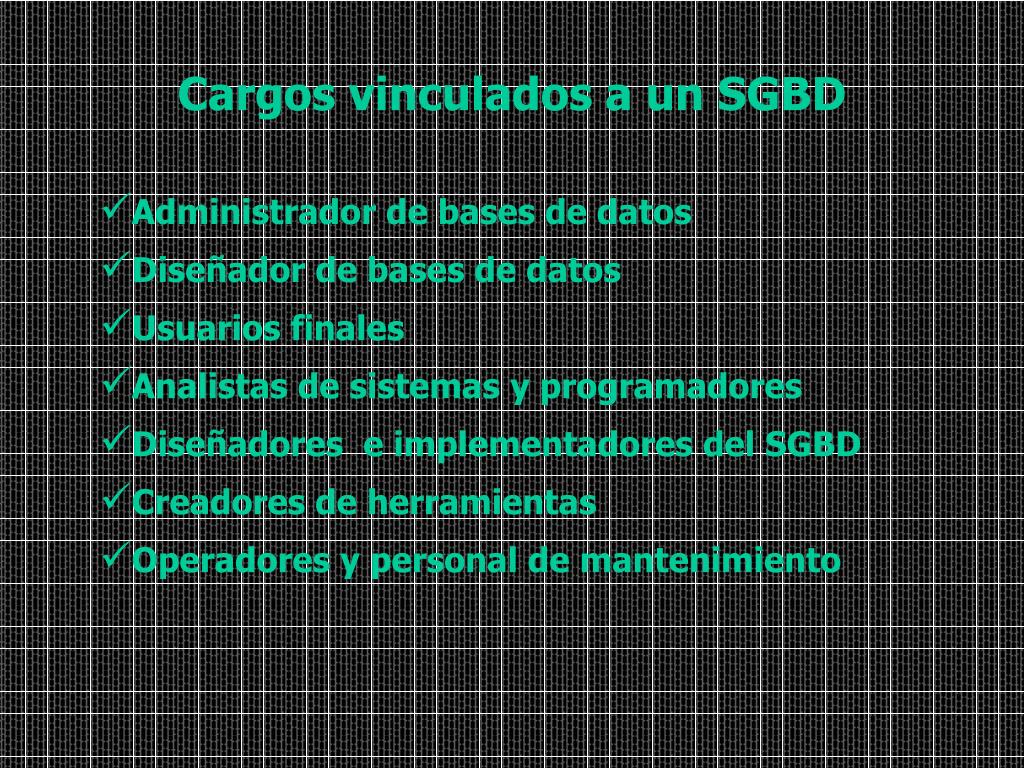 Cargos vinculados a un SGBD

✓Administrador de bases de datos
✓Diseñador de bases de datos
✓Usuarios finales
✓Analistas de sistemas y programadores
✓Diseñadores  e implementadores del SGBD
✓Creadores de herramientas
✓Operadores y personal de mantenimiento